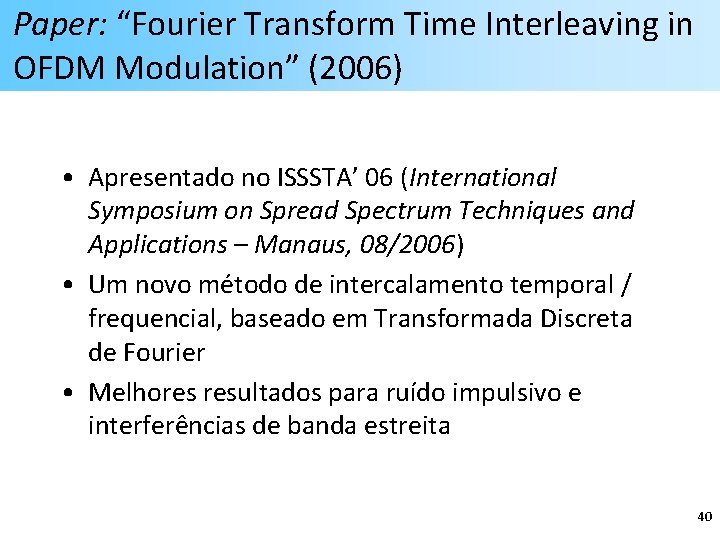 Paper: “Fourier Transform Time Interleaving in OFDM Modulation” (2006)

• Apresentado no ISSSTA’ 06 (International Symposium on Spread Spectrum Techniques and Applications – Manaus, 08/2006)

• Um novo método de intercalamento temporal / frequencial, baseado em Transformada Discreta de Fourier

• Melhores resultados para ruído impulsivo e interferências de banda estreita

40